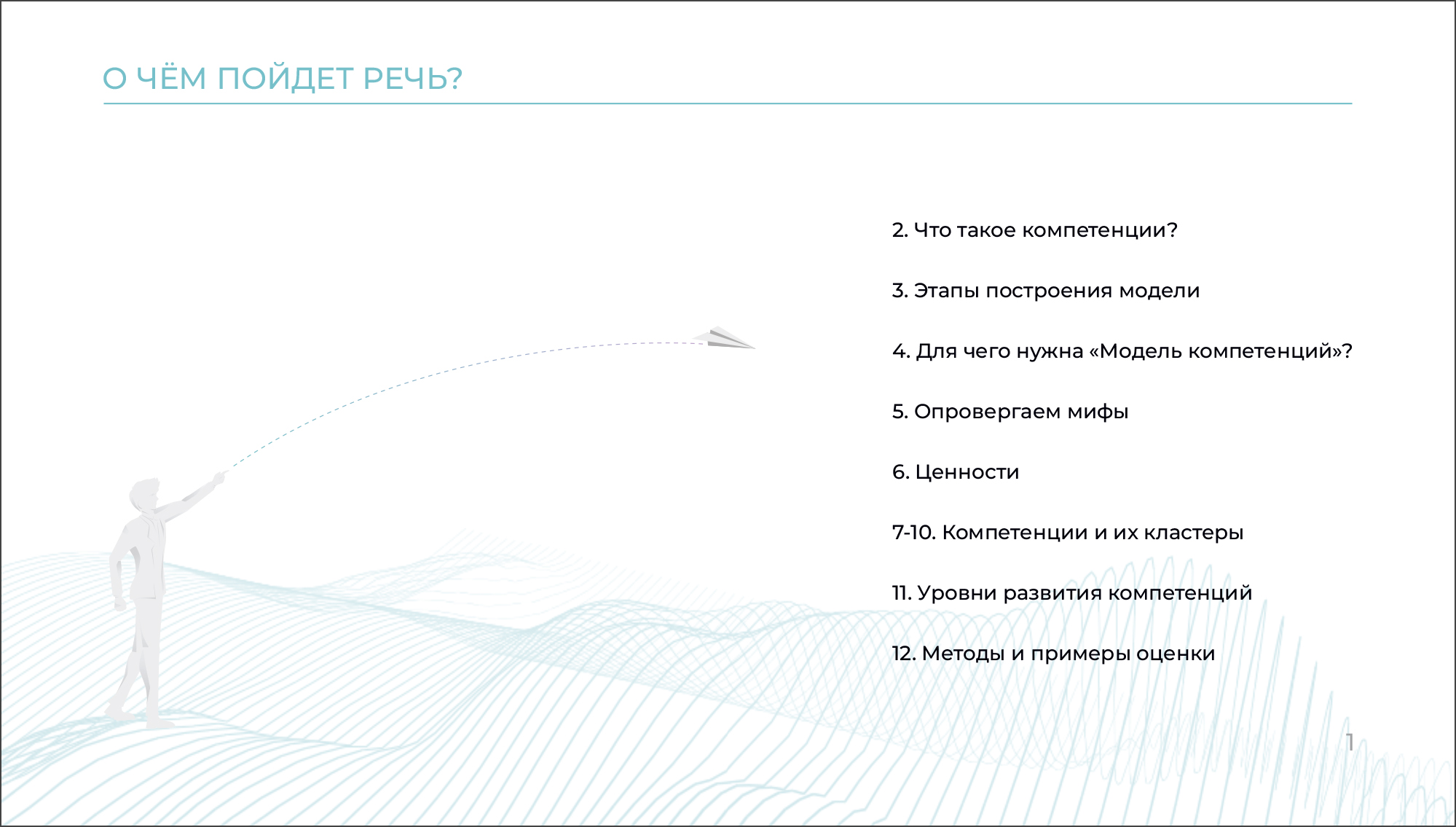 О ЧЁМ ПОЙДЕТ РЕЧЬ?

2. Что такое компетенции?

3. Этапы построения модели

4. Для чего нужна «Модель компетенций»?

5. Опровергаем мифы

6. Ценности

7-10. Компетенции и их кластеры

11. Уровни развития компетенций

12. Методы и примеры оценки

1